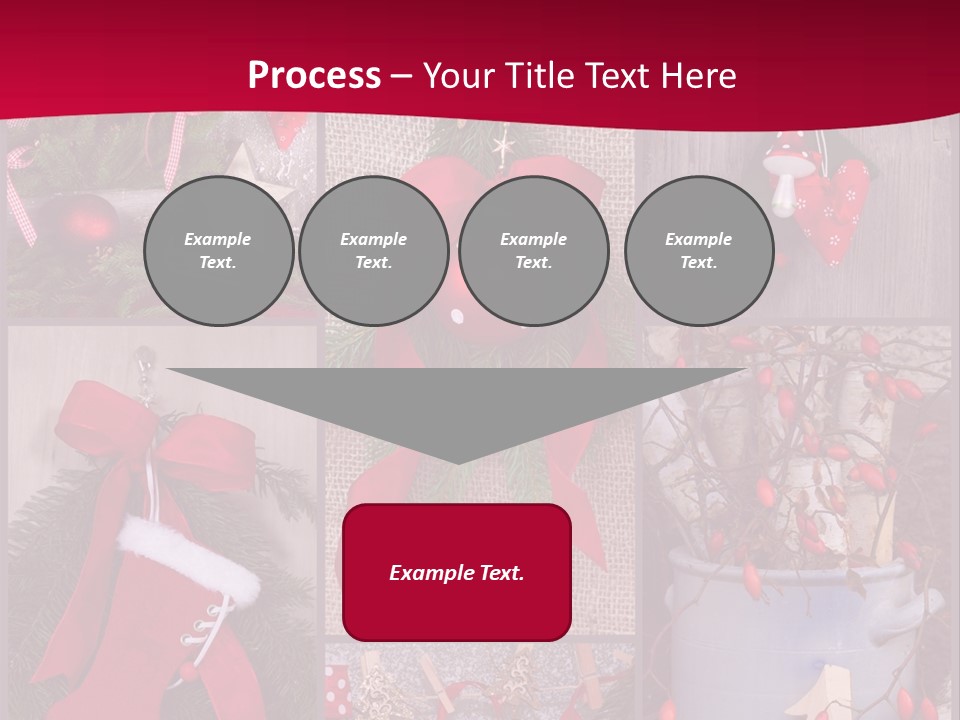 Process – Your Title Text Here

Example Text.

Example Text.

Example Text.

Example Text.

Example Text.